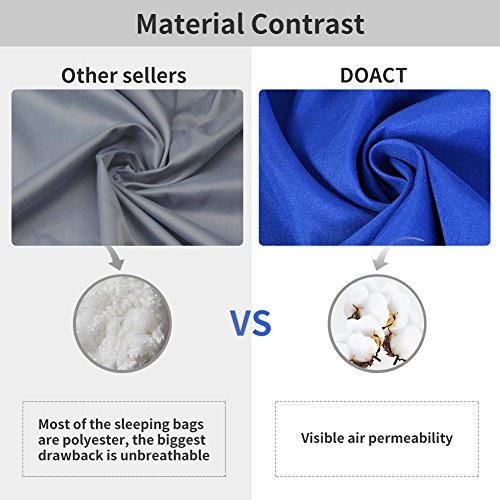 Material Contrast

Other sellers

DOACT

VS

Most of the sleeping bags are polyester, the biggest drawback is unbreathable

Visible air permeability